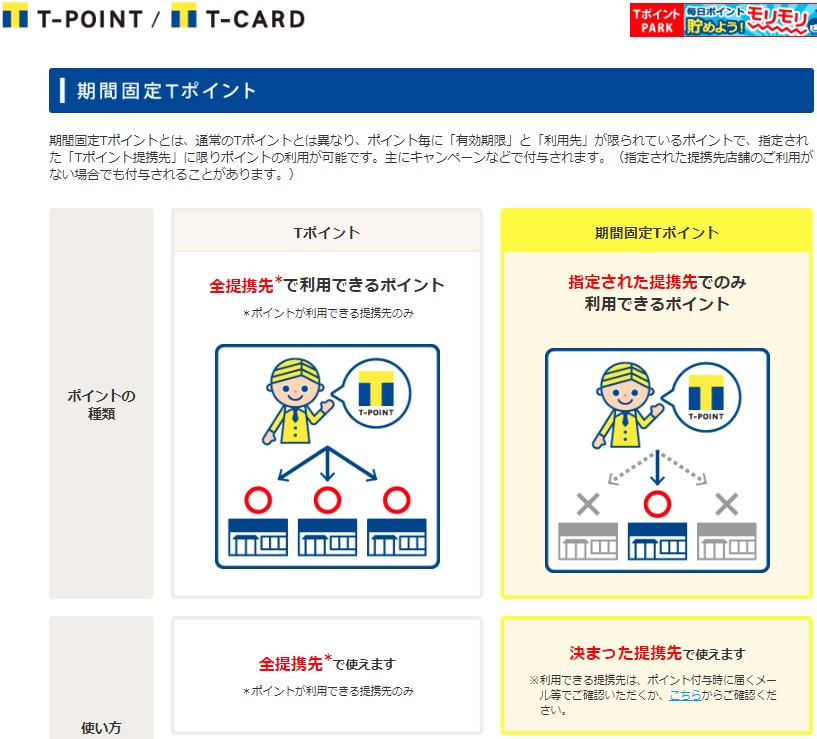 T-POINT / T-CARD

Tポイント PARK 毎日ポイント 貯めよう! モリモリ

期間固定Tポイント

期間固定Tポイントとは、通常のTポイントとは異なり、ポイント毎に「有効期限」と「利用先」が限られているポイントで、指定された「Tポイント提携先」に限りポイントの利用が可能です。主にキャンペーンなどで付与されます。（指定された提携先店舗のご利用がない場合でも付与されることがあります。）

| | Tポイント | 期間固定Tポイント |
|---|---|---|
| ポイントの種類 | 全提携先*で利用できるポイント *ポイントが利用できる提携先のみ T-POINT | 指定された提携先でのみ利用できるポイント T-POINT |
| 使い方 | 全提携先*で使えます *ポイントが利用できる提携先のみ | 決まった提携先で使えます ※利用できる提携先は、ポイント付与時に届くメール等でご確認いただくか、こちらからご確認ください。 |